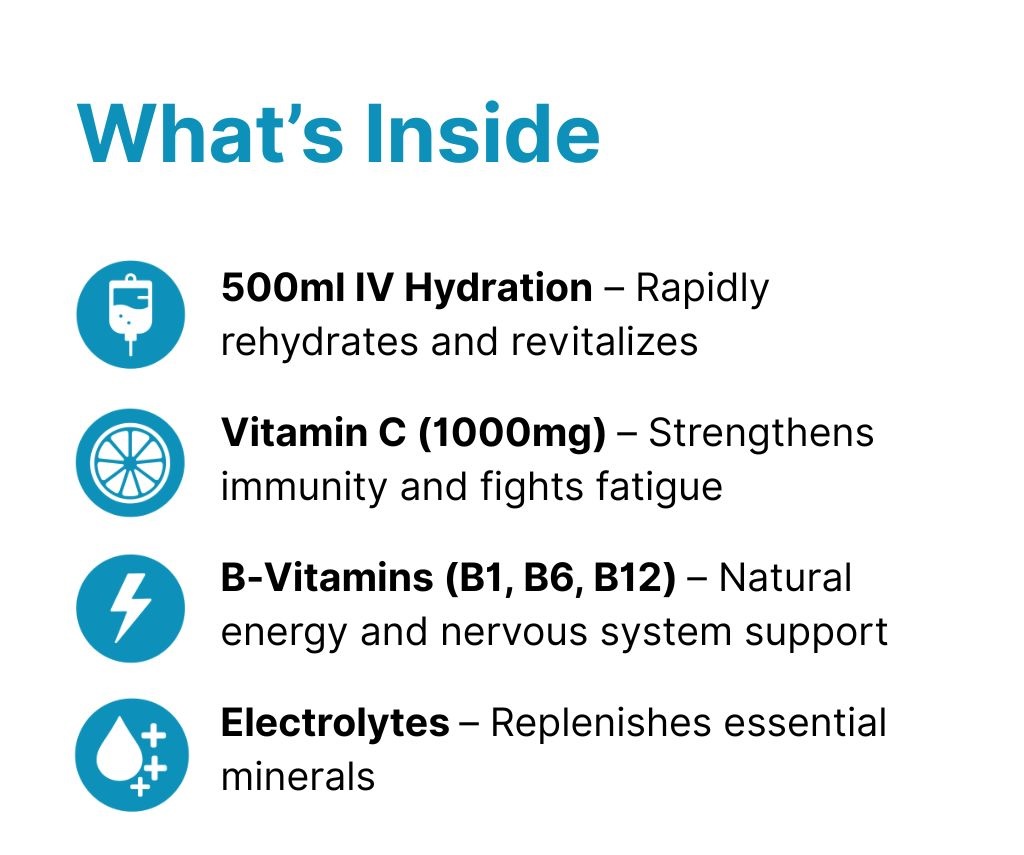 What’s Inside

500ml IV Hydration – Rapidly rehydrates and revitalizes

Vitamin C (1000mg) – Strengthens immunity and fights fatigue

B-Vitamins (B1, B6, B12) – Natural energy and nervous system support

Electrolytes – Replenishes essential minerals